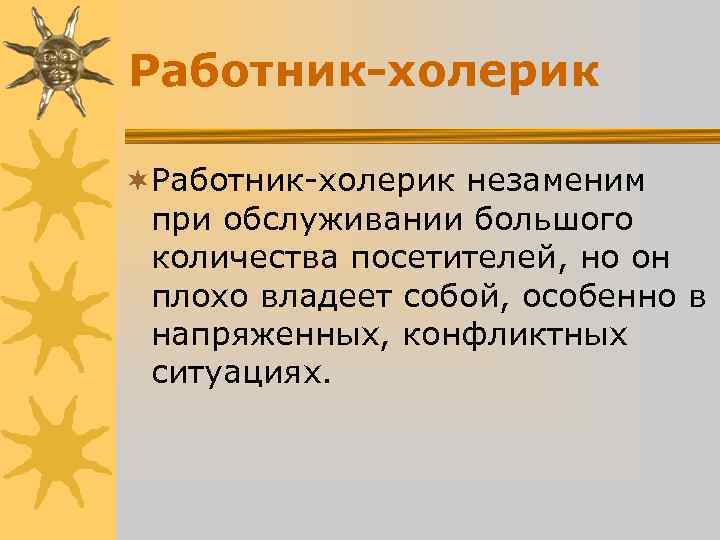 Работник-холерик

Работник-холерик незаменим при обслуживании большого количества посетителей, но он плохо владеет собой, особенно в напряженных, конфликтных ситуациях.